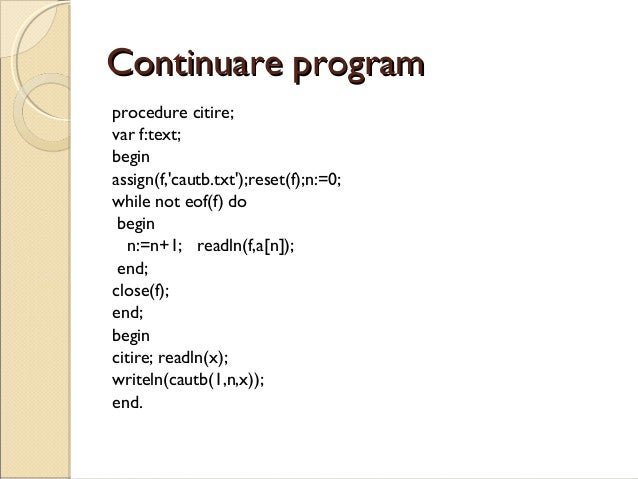 Continuare program

procedure citire;
var f:text;
begin
assign(f,'cautb.txt');reset(f);n:=0;
while not eof(f) do
 begin
   n:=n+1;   readln(f,a[n]);
 end;
close(f);
end;
begin
citire; readln(x);
writeln(cautb(1,n,x));
end.